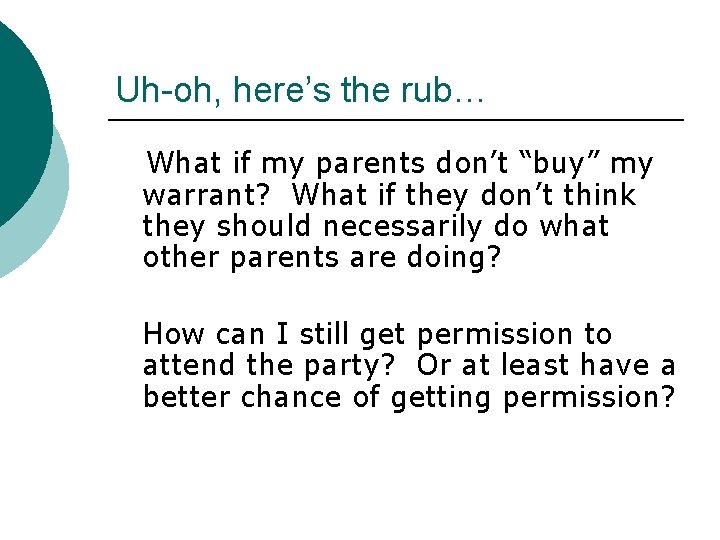 Uh-oh, here’s the rub…

What if my parents don’t “buy” my warrant? What if they don’t think they should necessarily do what other parents are doing?

How can I still get permission to attend the party? Or at least have a better chance of getting permission?